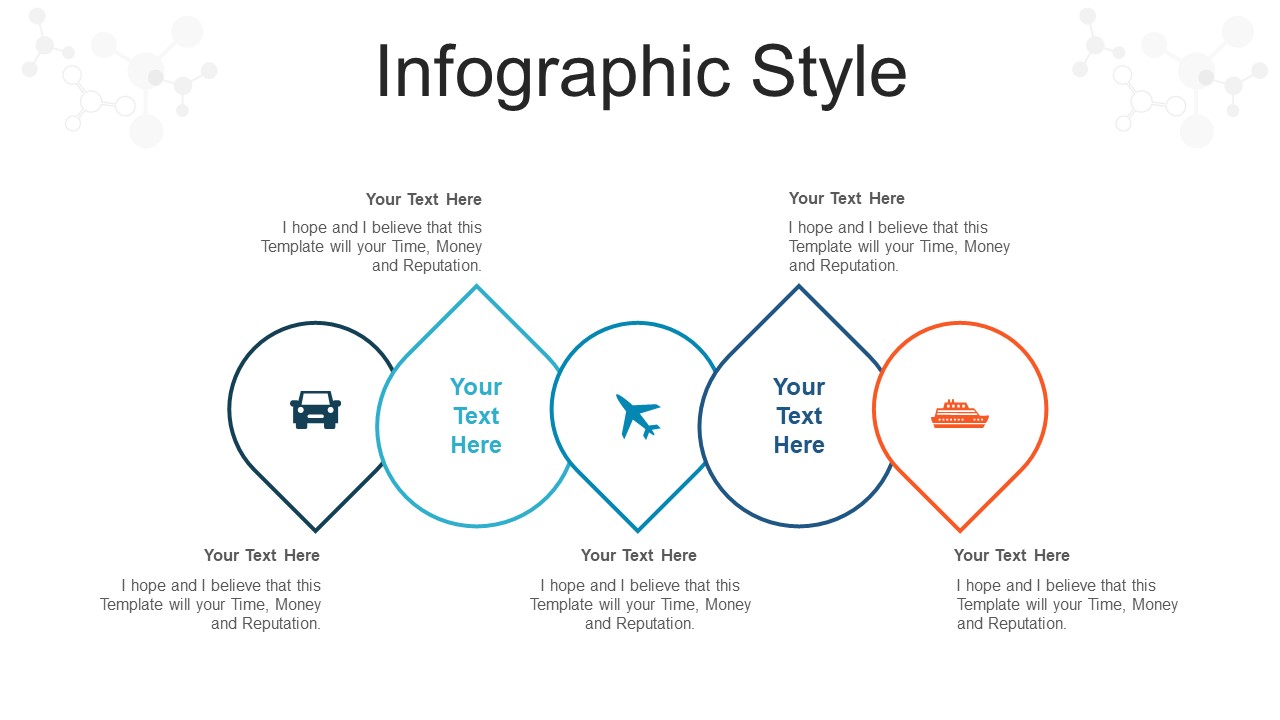 Infographic Style

Your Text Here

I hope and I believe that this Template will your Time, Money and Reputation.

Your Text Here

I hope and I believe that this Template will your Time, Money and Reputation.

Your Text Here

Your Text Here

Your Text Here

I hope and I believe that this Template will your Time, Money and Reputation.

Your Text Here

I hope and I believe that this Template will your Time, Money and Reputation.

Your Text Here

I hope and I believe that this Template will your Time, Money and Reputation.